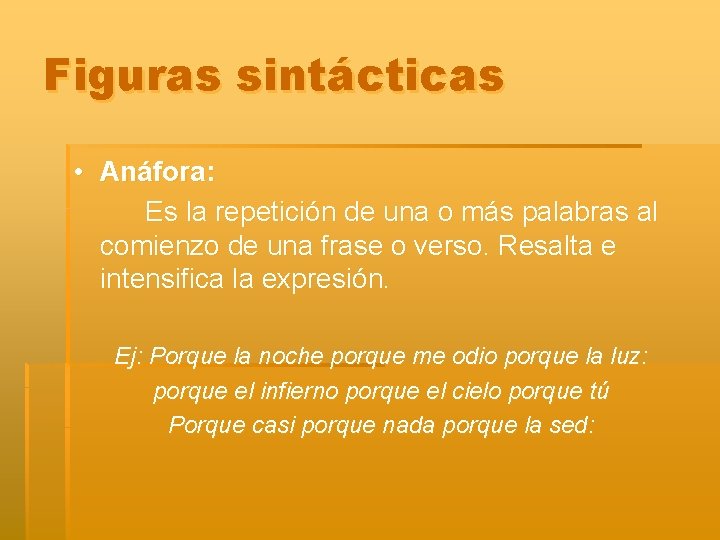 Figuras sintácticas

• Anáfora:

Es la repetición de una o más palabras al comienzo de una frase o verso. Resalta e intensifica la expresión.

Ej: Porque la noche porque me odio porque la luz:
porque el infierno porque el cielo porque tú
Porque casi porque nada porque la sed: